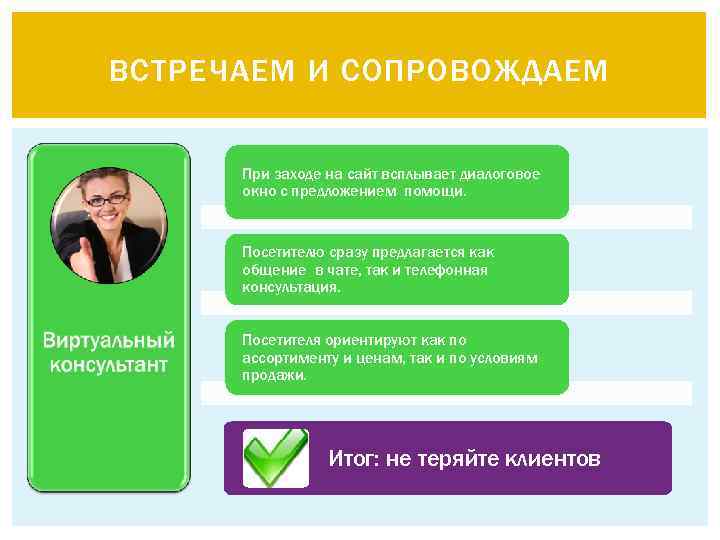 ВСТРЕЧАЕМ И СОПРОВОЖДАЕМ

Виртуальный консультант

При заходе на сайт всплывает диалоговое окно с предложением помощи.

Посетителю сразу предлагается как общение в чате, так и телефонная консультация.

Посетителя ориентируют как по ассортименту и ценам, так и по условиям продажи.

Итог: не теряйте клиентов